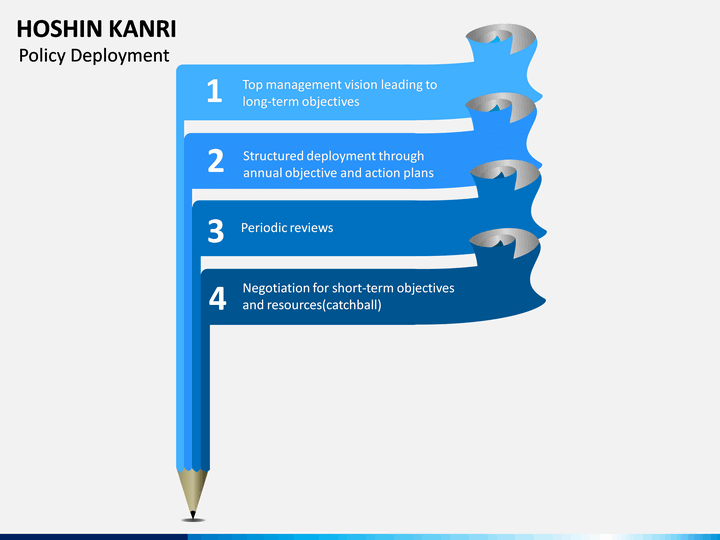 HOSHIN KANRI
Policy Deployment

1 Top management vision leading to long-term objectives

2 Structured deployment through annual objective and action plans

3 Periodic reviews

4 Negotiation for short-term objectives and resources(catchball)